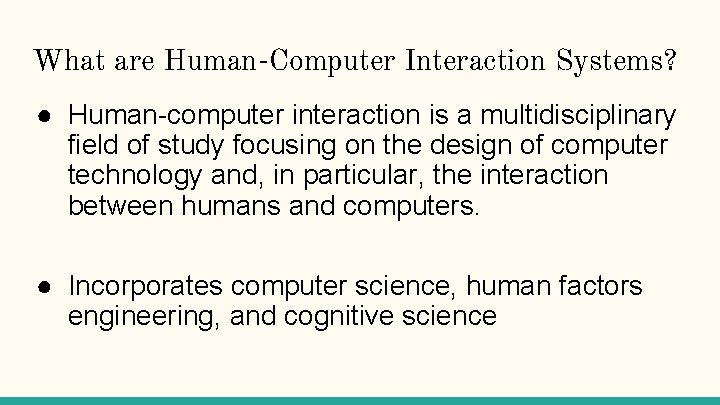 What are Human-Computer Interaction Systems?

● Human-computer interaction is a multidisciplinary field of study focusing on the design of computer technology and, in particular, the interaction between humans and computers.

● Incorporates computer science, human factors engineering, and cognitive science